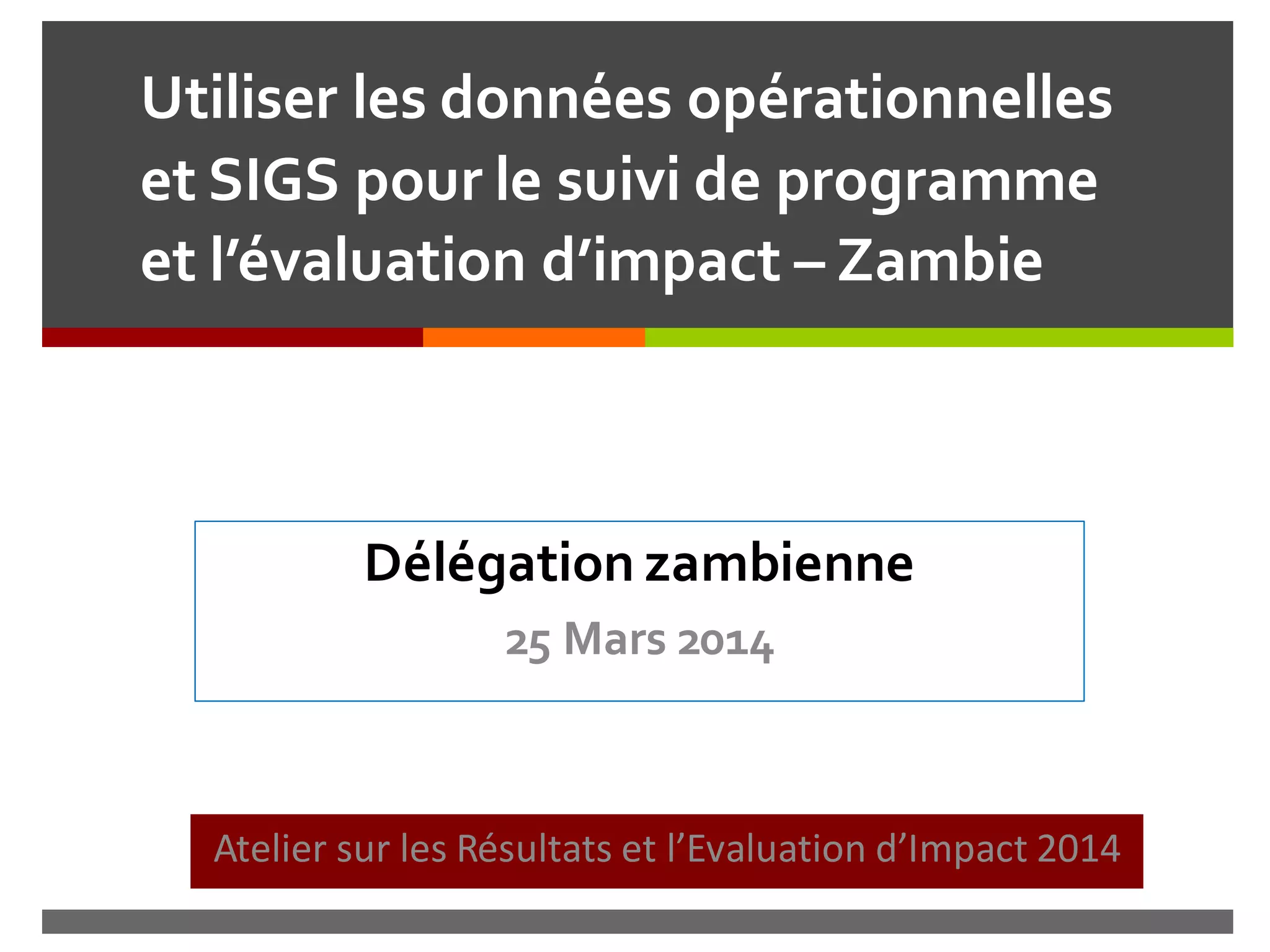 Utiliser les données opérationnelles et SIGS pour le suivi de programme et l’évaluation d’impact – Zambie

Délégation zambienne

25 Mars 2014

Atelier sur les Résultats et l’Evaluation d’Impact 2014